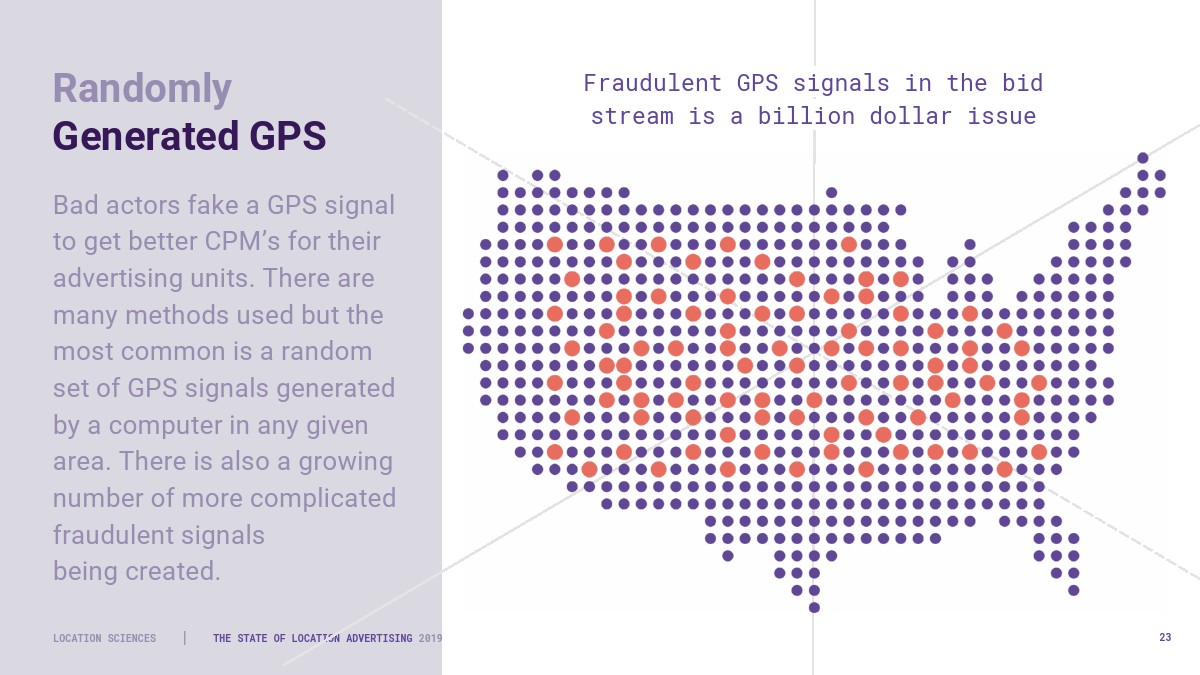 Randomly
Generated GPS

Bad actors fake a GPS signal to get better CPM's for their advertising units. There are many methods used but the most common is a random set of GPS signals generated by a computer in any given area. There is also a growing number of more complicated fraudulent signals
being created.

Fraudulent GPS signals in the bid stream is a billion dollar issue

LOCATION SCIENCES | THE STATE OF LOCATION ADVERTISING 2019

23